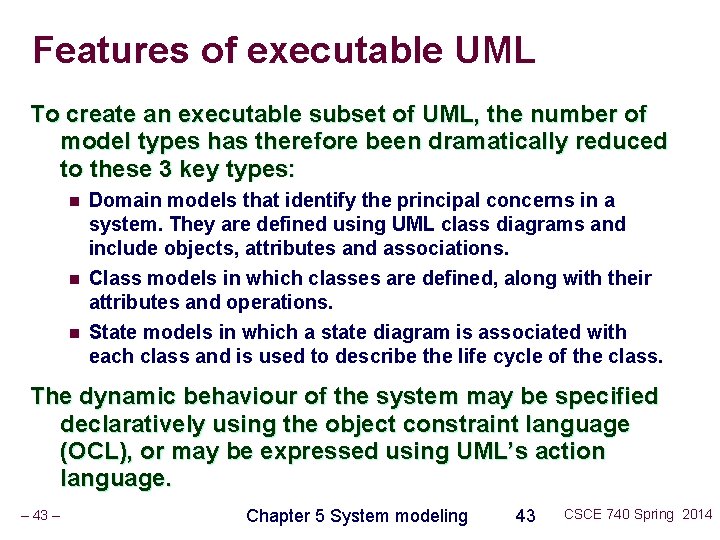 Features of executable UML

To create an executable subset of UML, the number of model types has therefore been dramatically reduced to these 3 key types:

- Domain models that identify the principal concerns in a system. They are defined using UML class diagrams and include objects, attributes and associations.
- Class models in which classes are defined, along with their attributes and operations.
- State models in which a state diagram is associated with each class and is used to describe the life cycle of the class.

The dynamic behaviour of the system may be specified declaratively using the object constraint language (OCL), or may be expressed using UML's action language.

– 43 – Chapter 5 System modeling 43 CSCE 740 Spring 2014